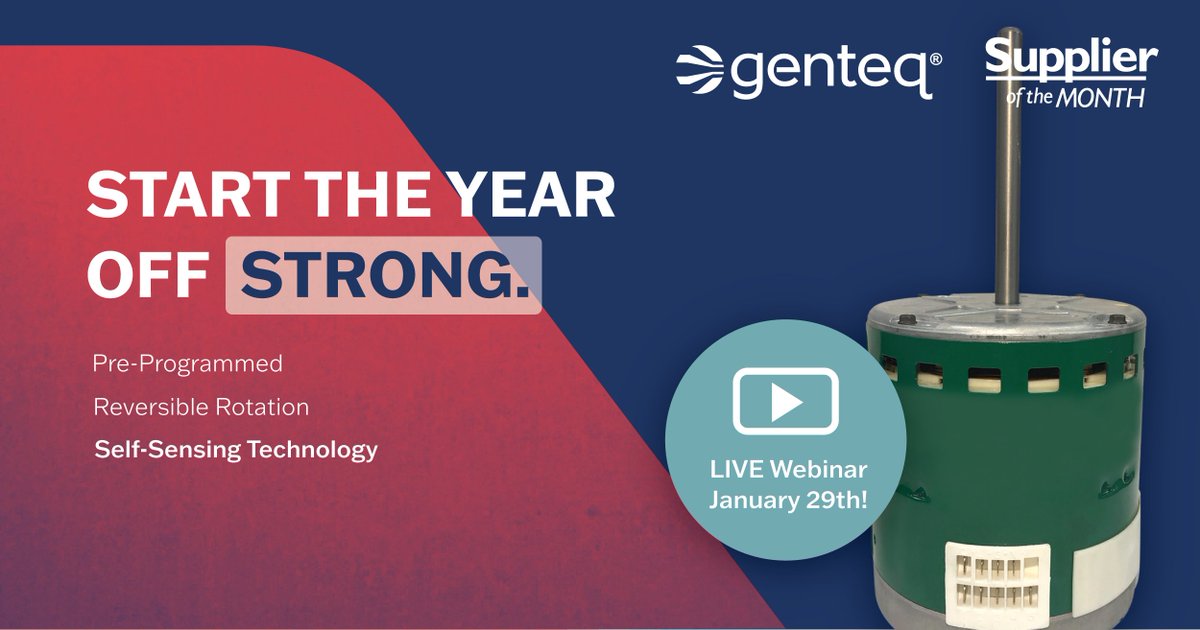 genteq®

Supplier of the MONTH

START THE YEAR OFF STRONG.

Pre-Programmed

Reversible Rotation

Self-Sensing Technology

LIVE Webinar January 29th!